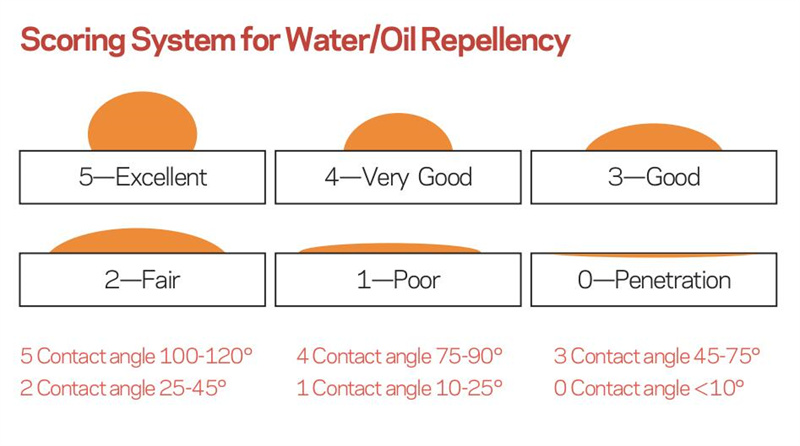 Scoring System for Water/Oil Repellency

5—Excellent

4—Very Good

3—Good

2—Fair

1—Poor

0—Penetration

5 Contact angle 100-120°

4 Contact angle 75-90°

3 Contact angle 45-75°

2 Contact angle 25-45°

1 Contact angle 10-25°

0 Contact angle <10°